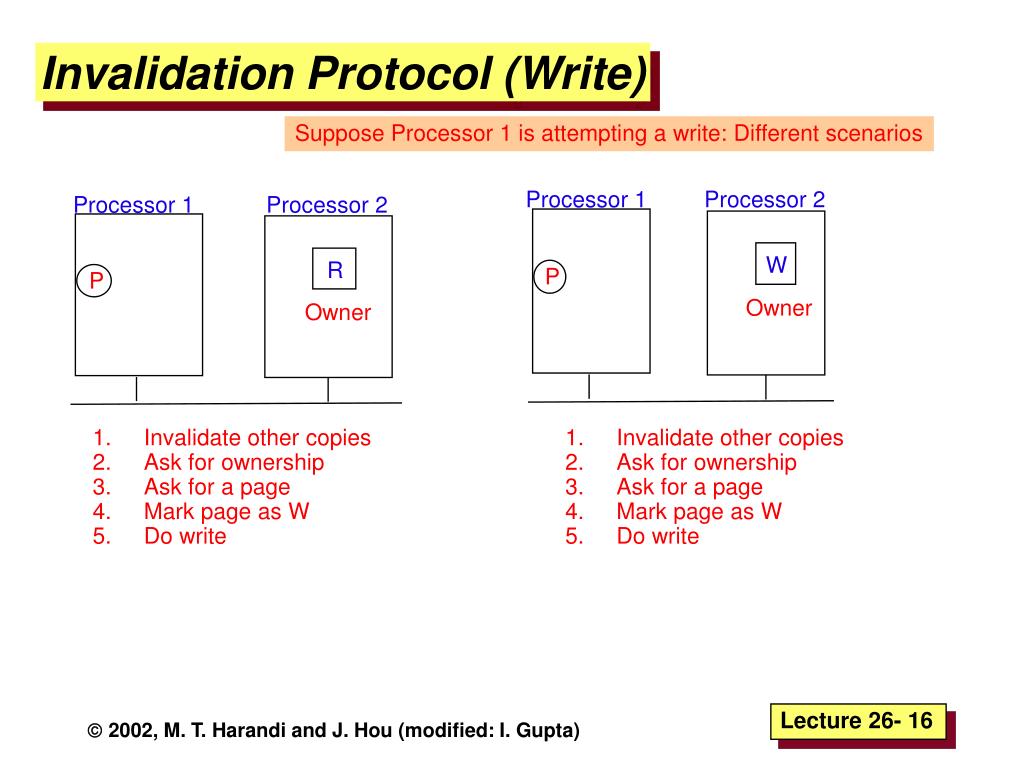 Invalidation Protocol (Write)

Suppose Processor 1 is attempting a write: Different scenarios

Processor 1

P

Processor 2

R

Owner

1. Invalidate other copies
2. Ask for ownership
3. Ask for a page
4. Mark page as W
5. Do write

Processor 1

P

Processor 2

W

Owner

1. Invalidate other copies
2. Ask for ownership
3. Ask for a page
4. Mark page as W
5. Do write

© 2002, M. T. Harandi and J. Hou (modified: I. Gupta)

Lecture 26- 16